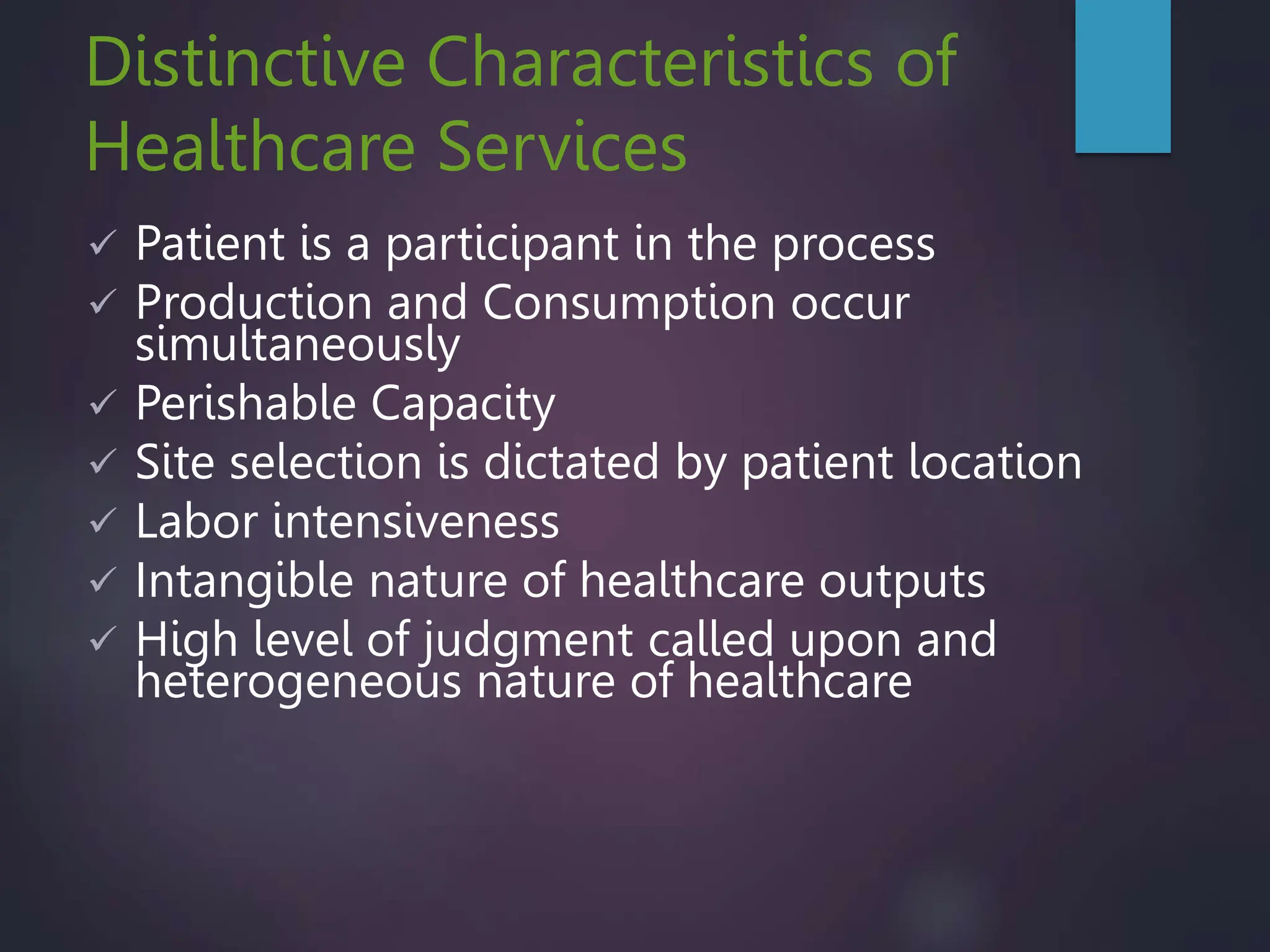 Distinctive Characteristics of Healthcare Services

✓ Patient is a participant in the process
✓ Production and Consumption occur simultaneously
✓ Perishable Capacity
✓ Site selection is dictated by patient location
✓ Labor intensiveness
✓ Intangible nature of healthcare outputs
✓ High level of judgment called upon and heterogeneous nature of healthcare